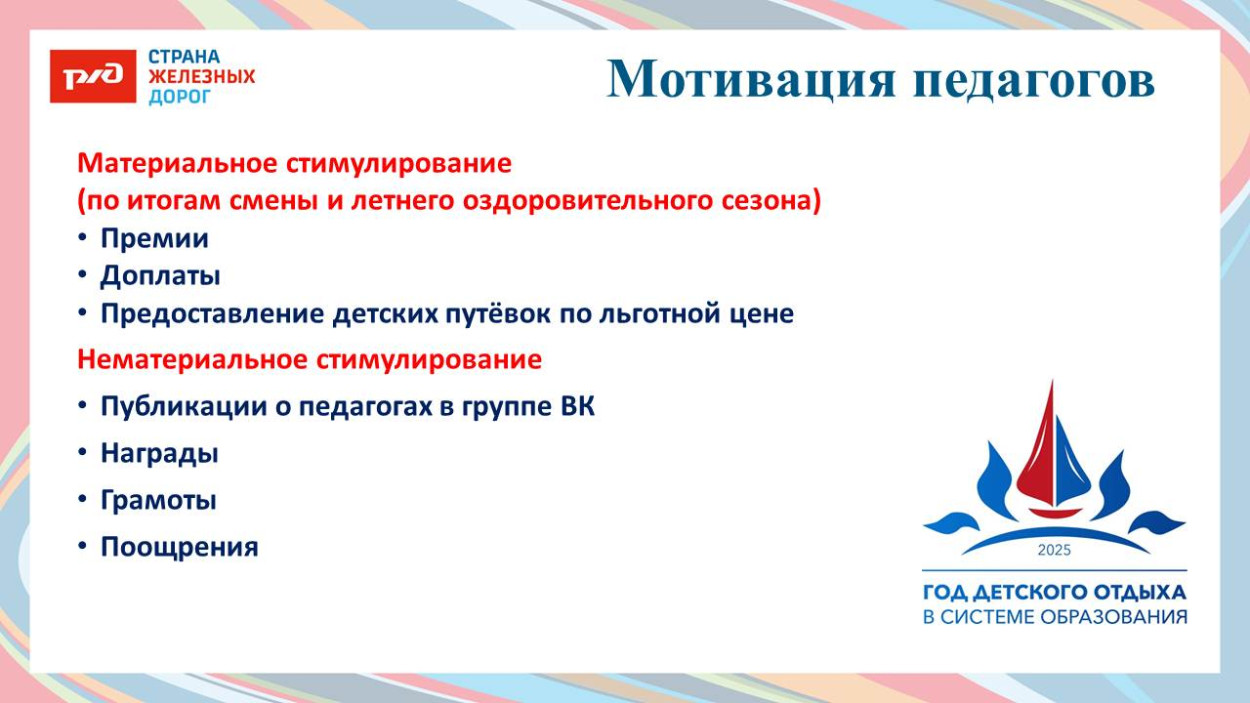 РЖД СТРАНА ЖЕЛЕЗНЫХ ДОРОГ

Мотивация педагогов

Материальное стимулирование
(по итогам смены и летнего оздоровительного сезона)
• Премии
• Доплаты
• Предоставление детских путёвок по льготной цене

Нематериальное стимулирование
• Публикации о педагогах в группе ВК
• Награды
• Грамоты
• Поощрения

2025
ГОД ДЕТСКОГО ОТДЫХА
В СИСТЕМЕ ОБРАЗОВАНИЯ